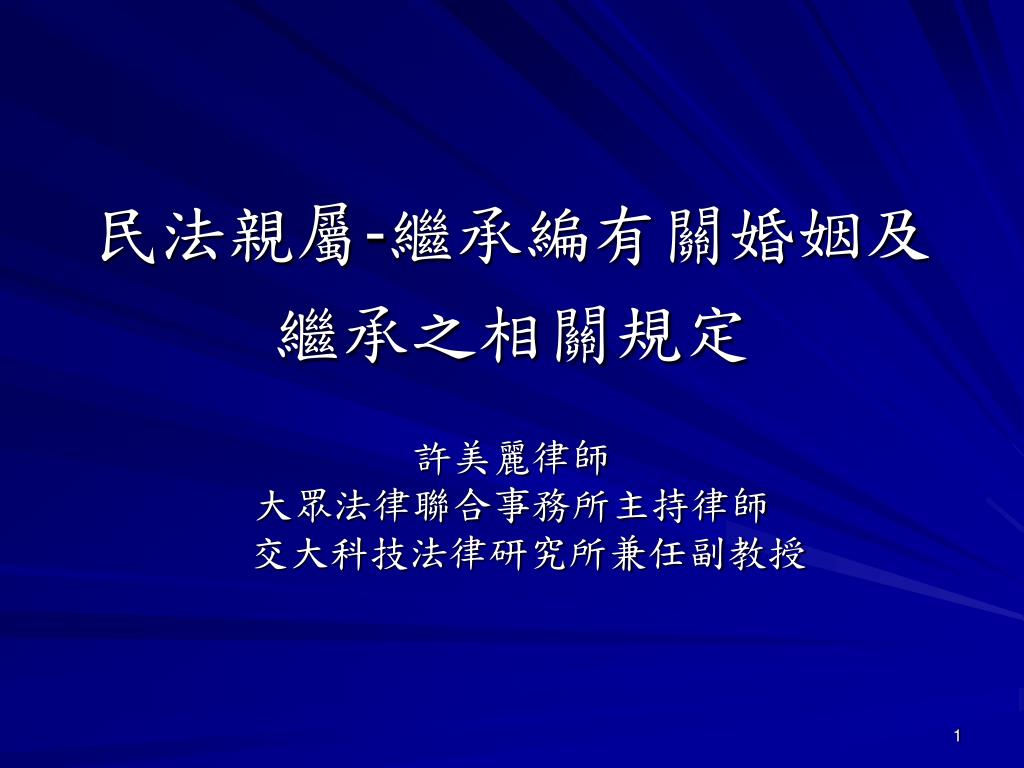 民法親屬-繼承編有關婚姻及繼承之相關規定

許美麗律師
大眾法律聯合事務所主持律師
交大科技法律研究所兼任副教授

1